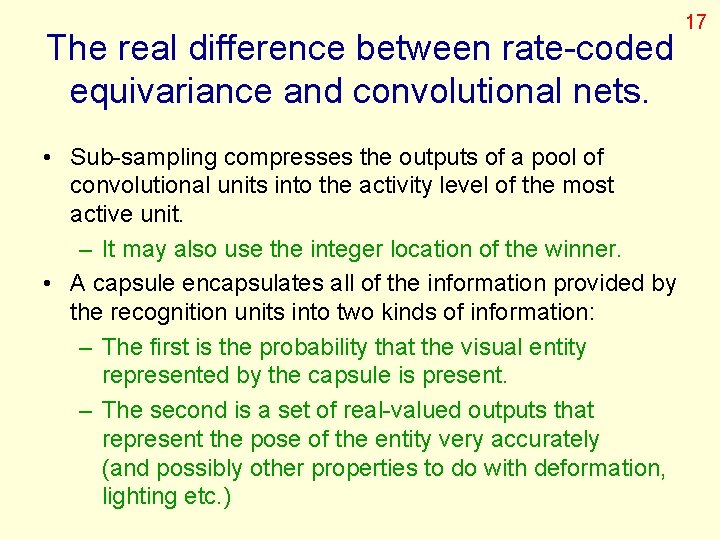 17

The real difference between rate-coded equivariance and convolutional nets.

• Sub-sampling compresses the outputs of a pool of convolutional units into the activity level of the most active unit.
– It may also use the integer location of the winner.
• A capsule encapsulates all of the information provided by the recognition units into two kinds of information:
– The first is the probability that the visual entity represented by the capsule is present.
– The second is a set of real-valued outputs that represent the pose of the entity very accurately (and possibly other properties to do with deformation, lighting etc.)